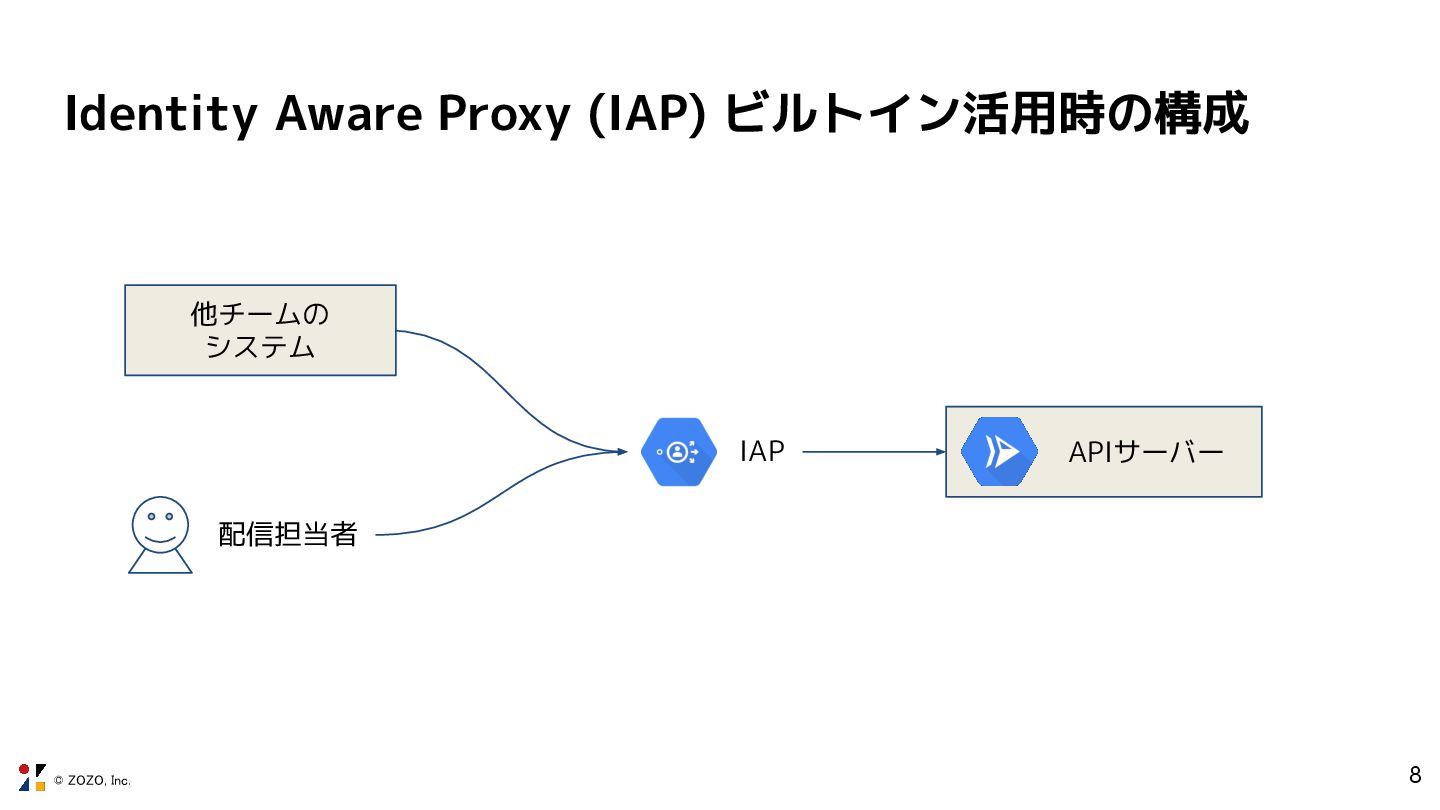 Identity Aware Proxy (IAP) ビルトイン活用時の構成

他チームの
システム

配信担当者

IAP

APIサーバー

© ZOZO, Inc.

8